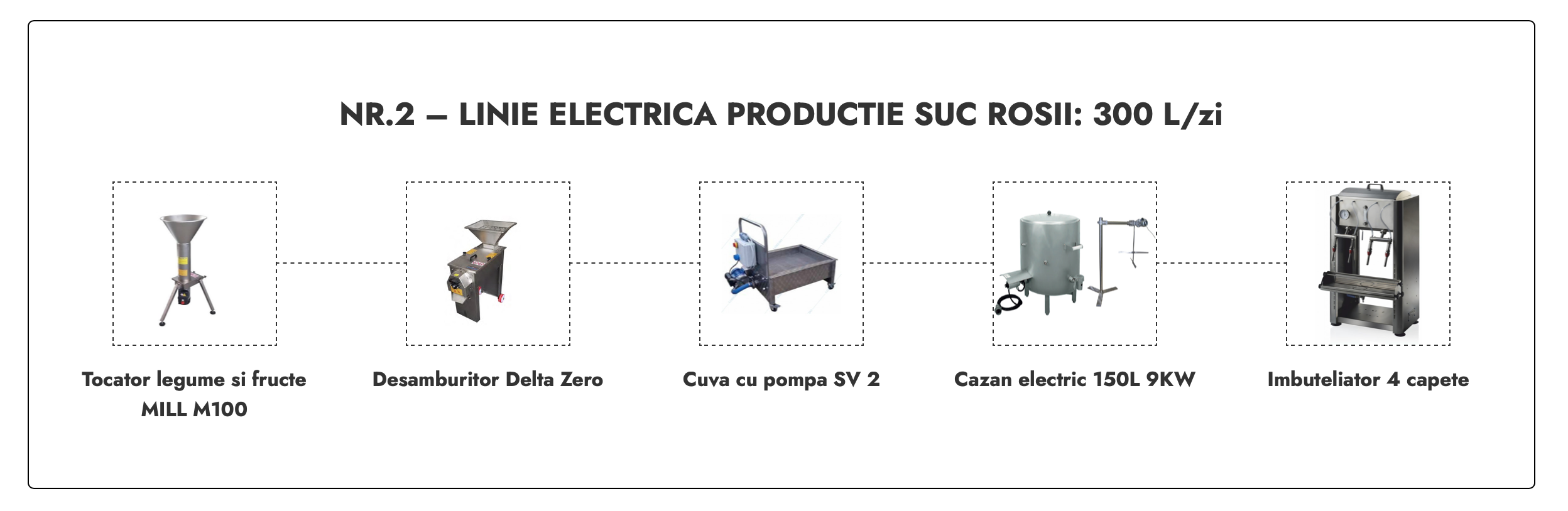 NR.2 – LINIE ELECTRICA PRODUCTIE SUC ROSII: 300 L/zi

Tocator legume si fructe MILL M100

Desamburitor Delta Zero

Cuva cu pompa SV 2

Cazan electric 150L 9KW

Imbuteliator 4 capete